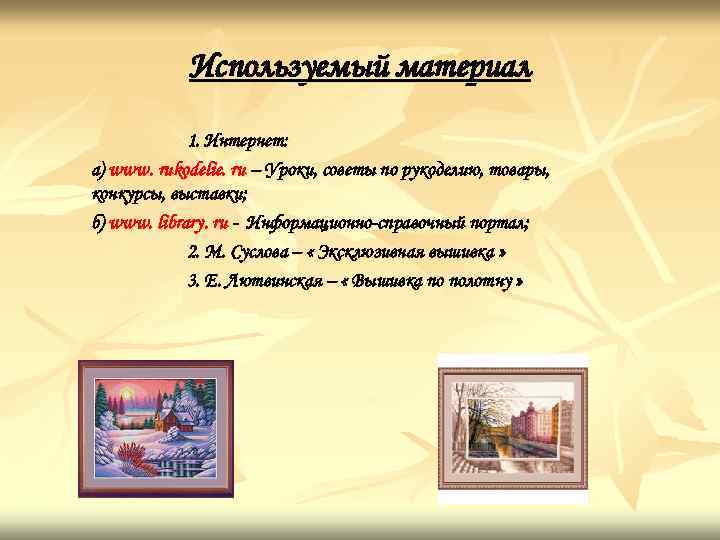 Используемый материал

1. Интернет:

а) www. rukodelie. ru – Уроки, советы по рукоделию, товары, конкурсы, выставки;

б) www. library. ru - Информационно-справочный портал;

2. М. Суслова – « Эксклюзивная вышивка »

3. Е. Лютвинская – « Вышивка по полотну »